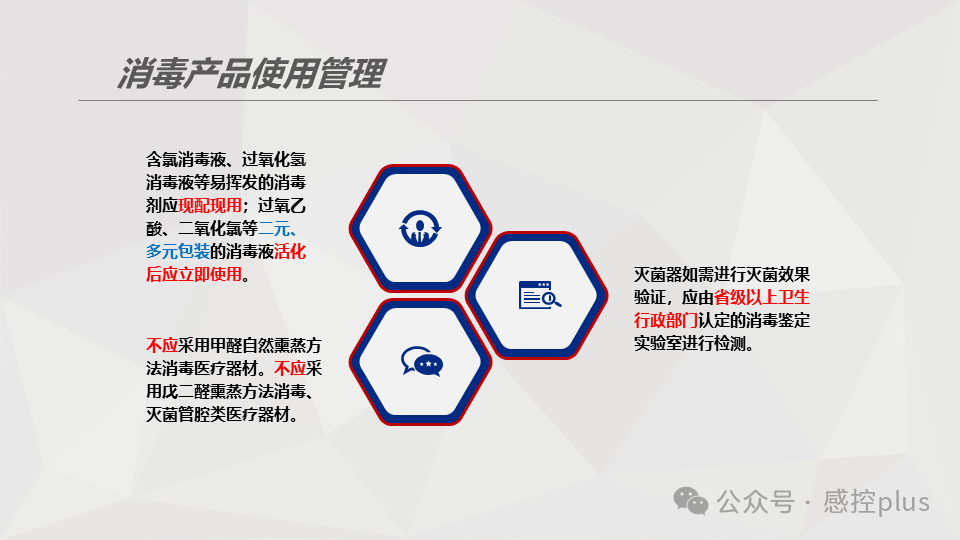 消毒产品使用管理

含氯消毒液、过氧化氢消毒液等易挥发的消毒剂应现配现用；过氧乙酸、二氧化氯等二元、多元包装的消毒液活化后应立即使用。

不应采用甲醛自然熏蒸方法消毒医疗器材。不应采用戊二醛熏蒸方法消毒、灭菌管腔类医疗器材。

灭菌器如需进行灭菌效果验证，应由省级以上卫生行政部门认定的消毒鉴定实验室进行检测。

公众号 · 感控plus